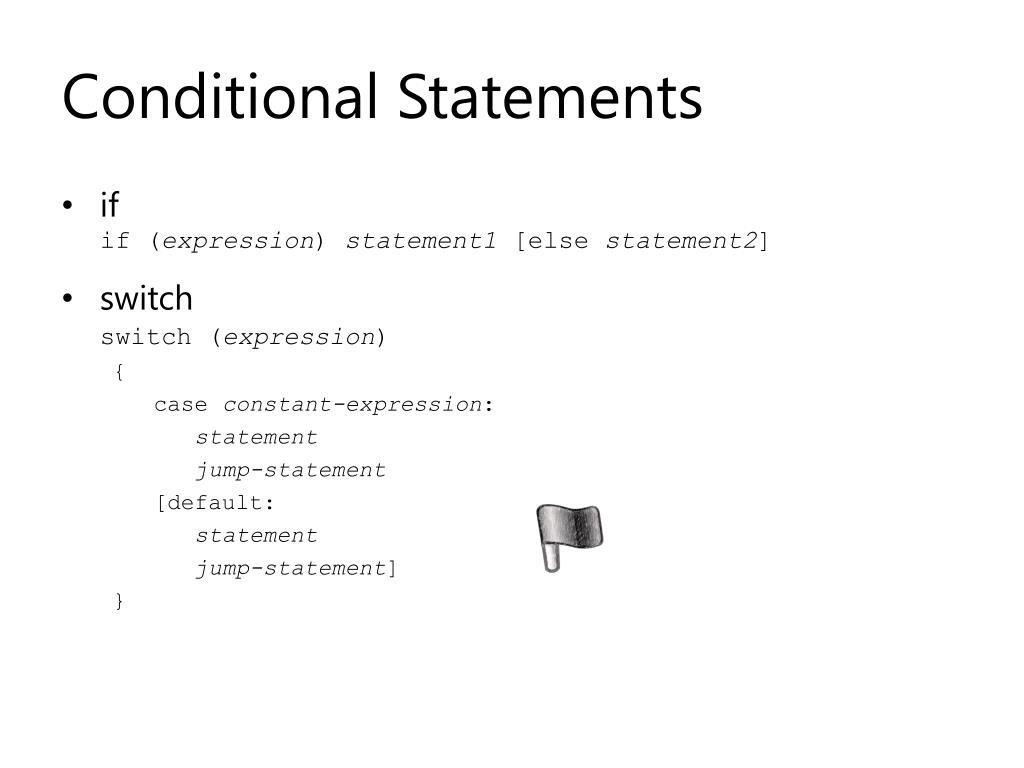 Conditional Statements

• if
if (expression) statement1 [else statement2]

• switch
switch (expression)
{
case constant-expression:
statement
jump-statement
[default:
statement
jump-statement]
}